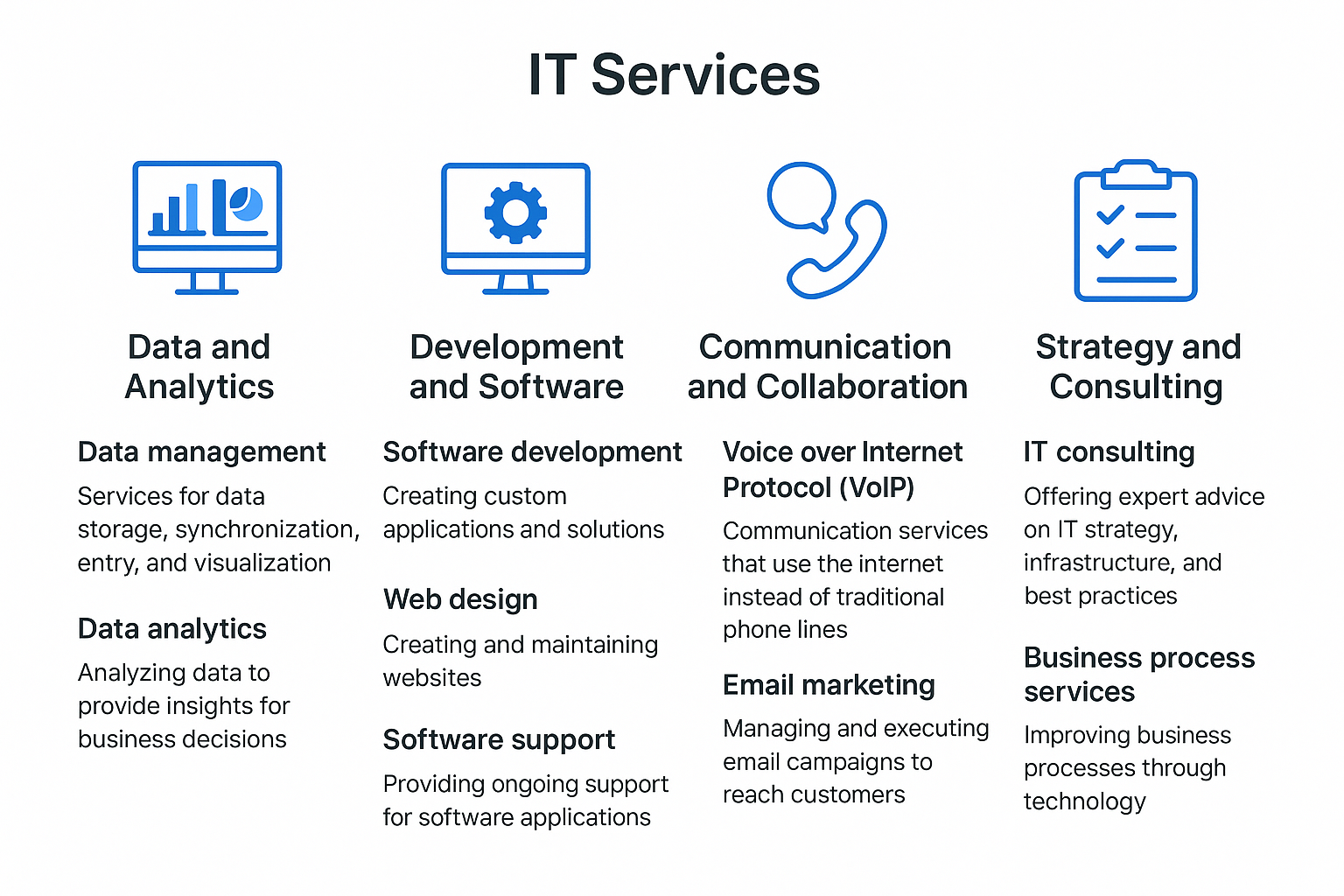 IT Services

Data and Analytics

Data management

Services for data storage, synchronization, entry, and visualization

Data analytics

Analyzing data to provide insights for business decisions

Development and Software

Software development

Creating custom applications and solutions

Web design

Creating and maintaining websites

Software support

Providing ongoing support for software applications

Communication and Collaboration

Voice over Internet Protocol (VoIP)

Communication services that use the internet instead of traditional phone lines

Email marketing

Managing and executing email campaigns to reach customers

Strategy and Consulting

IT consulting

Offering expert advice on IT strategy, infrastructure, and best practices

Business process services

Improving business processes through technology